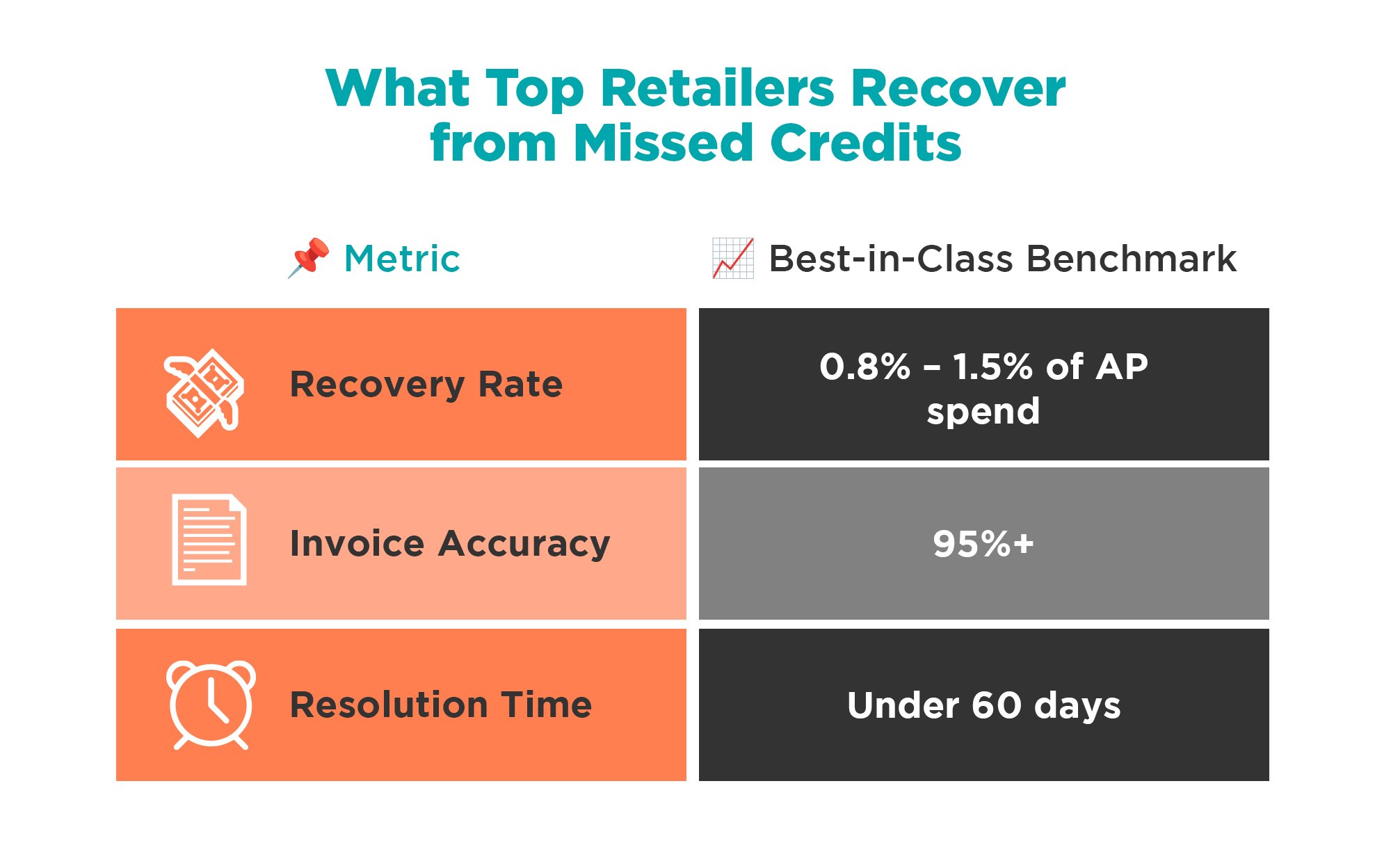 What Top Retailers Recover from Missed Credits

| 📌 Metric | 📈 Best-in-Class Benchmark |
|---|---|
| Recovery Rate | 0.8% – 1.5% of AP spend |
| Invoice Accuracy | 95%+ |
| Resolution Time | Under 60 days |